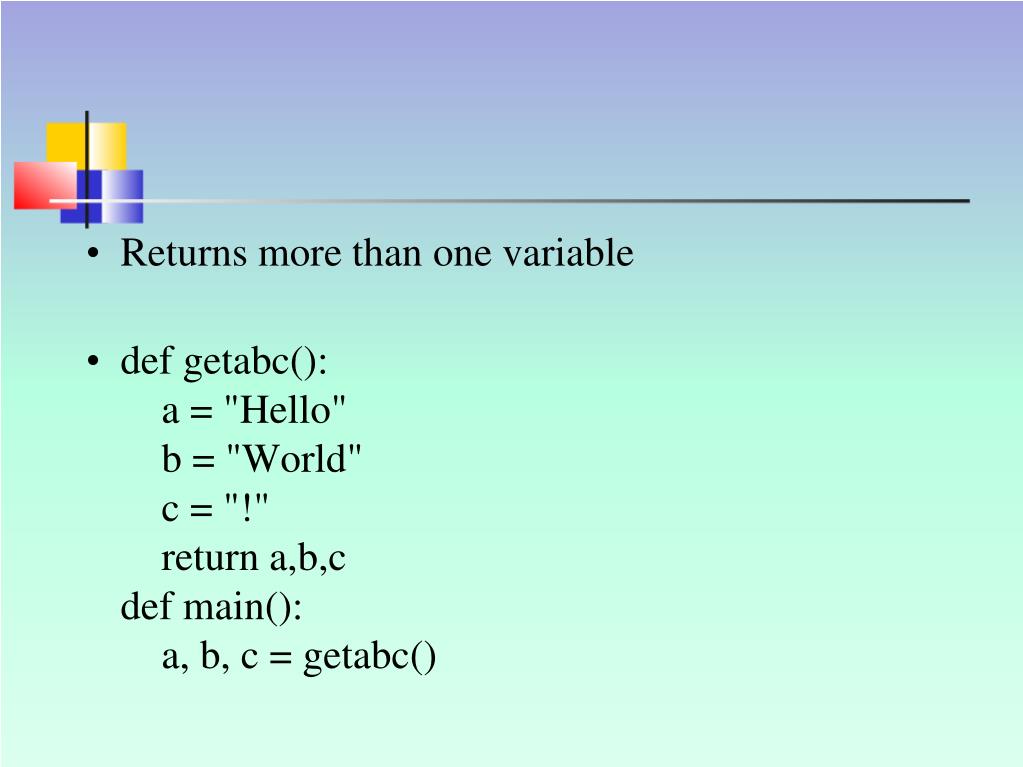 • Returns more than one variable

• def getabc():
    a = "Hello"
    b = "World"
    c = "!"
    return a,b,c
  def main():
    a, b, c = getabc()